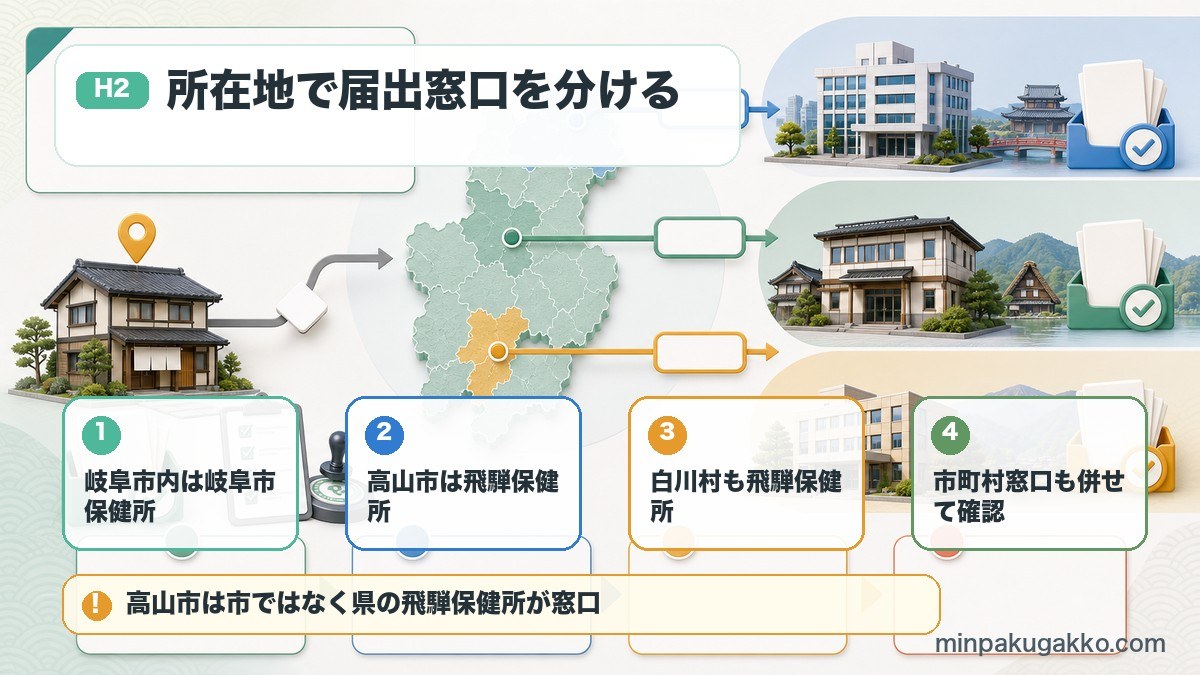 H2 所在地で届出窓口を分ける

1
岐阜市内は岐阜市保健所

2
高山市は飛騨保健所

3
白川村も飛騨保健所

4
市町村窓口も併せて確認

! 高山市は市ではなく県の飛騨保健所が窓口

minpakugakko.com